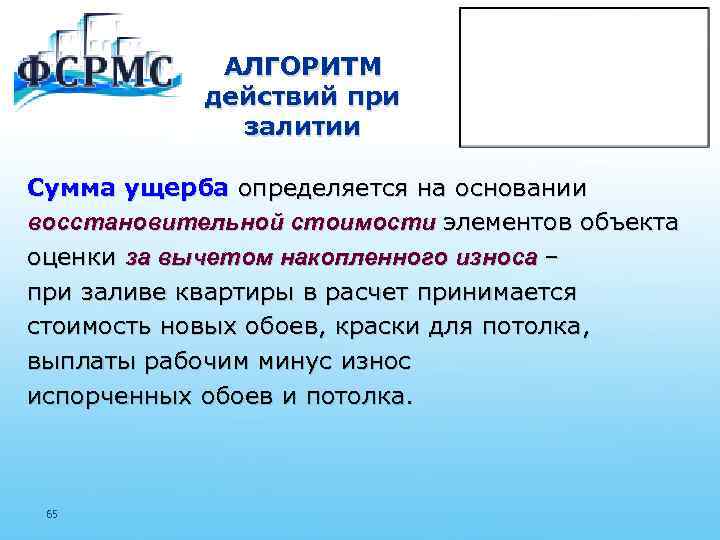 ФСРМС

АЛГОРИТМ действий при залитии

Сумма ущерба определяется на основании восстановительной стоимости элементов объекта оценки за вычетом накопленного износа – при заливе квартиры в расчет принимается стоимость новых обоев, краски для потолка, выплаты рабочим минус износ испорченных обоев и потолка.

65